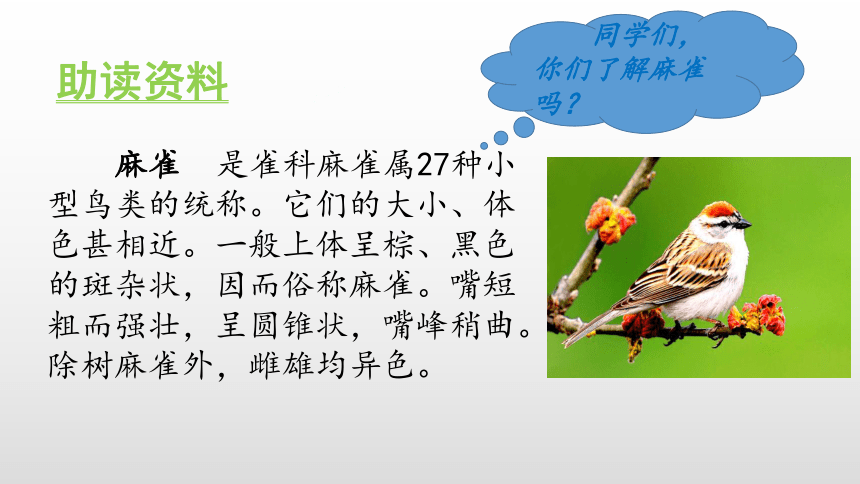 助读资料

同学们，你们了解麻雀吗？

麻雀　是雀科麻雀属27种小型鸟类的统称。它们的大小、体色甚相近。一般上体呈棕、黑色的斑杂状，因而俗称麻雀。嘴短粗而强壮，呈圆锥状，嘴峰稍曲。除树麻雀外，雌雄均异色。